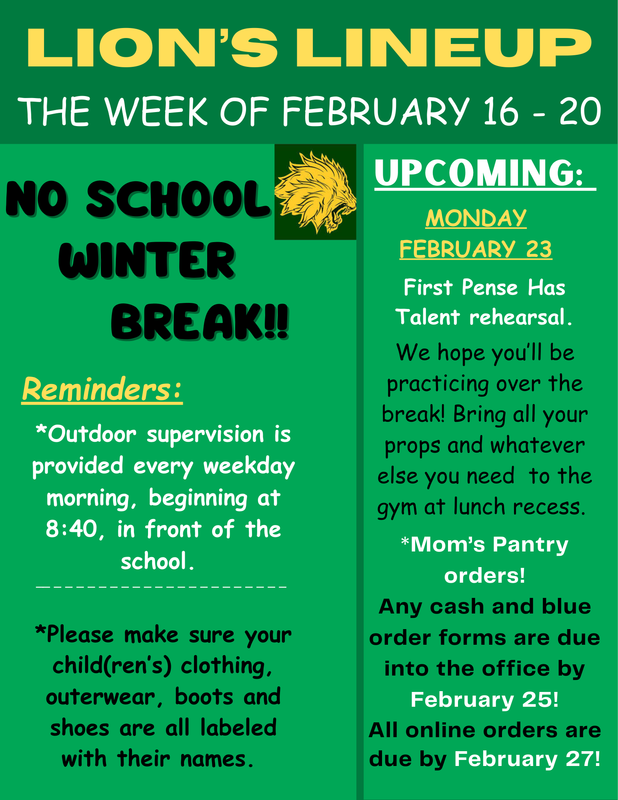 LION'S LINEUP

THE WEEK OF FEBRUARY 16 - 20

NO SCHOOL WINTER BREAK!!

Reminders:

*Outdoor supervision is provided every weekday morning, beginning at 8:40, in front of the school.

*Please make sure your child(ren's) clothing, outerwear, boots and shoes are all labeled with their names.

UPCOMING:

MONDAY FEBRUARY 23

First Pense Has Talent rehearsal.

We hope you'll be practicing over the break! Bring all your props and whatever else you need to the gym at lunch recess.

*Mom's Pantry orders!

Any cash and blue order forms are due into the office by February 25!

All online orders are due by February 27!